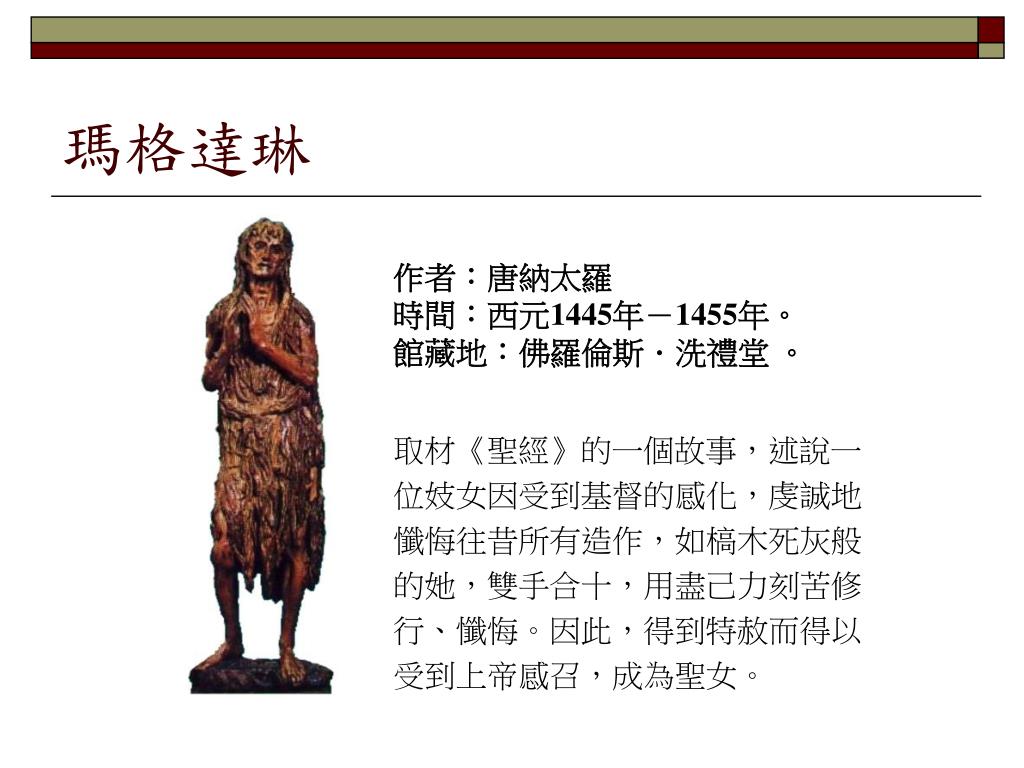 瑪格達琳

作者：唐納太羅
時間：西元1445年－1455年。
館藏地：佛羅倫斯．洗禮堂 。

取材《聖經》的一個故事，述說一位妓女因受到基督的感化，虔誠地懺悔往昔所有造作，如槁木死灰般的她，雙手合十，用盡己力刻苦修行、懺悔。因此，得到特赦而得以受到上帝感召，成為聖女。